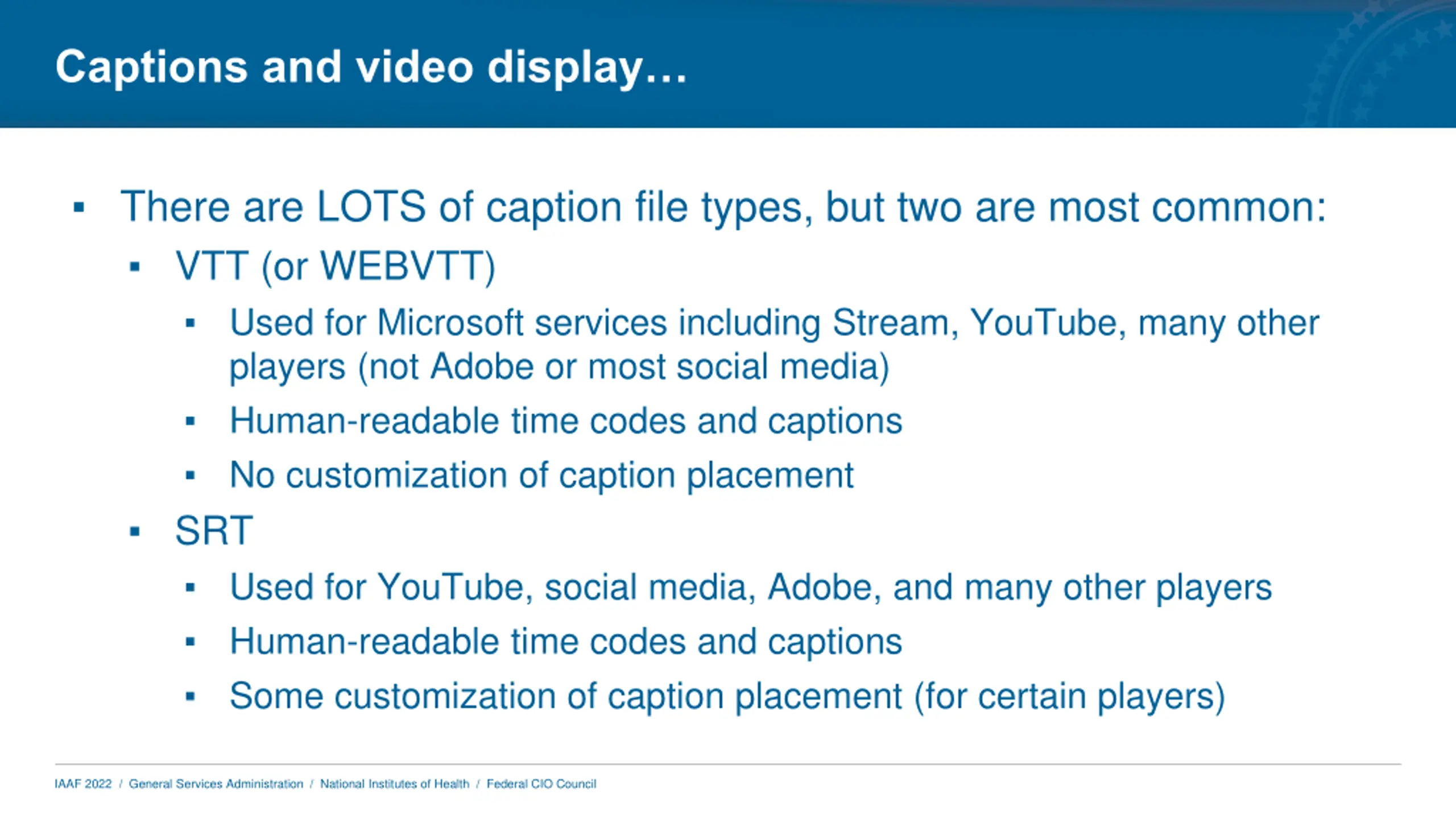 Captions and video display…

▪ There are LOTS of caption file types, but two are most common:

▪ VTT (or WEBVTT)

▪ Used for Microsoft services including Stream, YouTube, many other players (not Adobe or most social media)

▪ Human-readable time codes and captions

▪ No customization of caption placement

▪ SRT

▪ Used for YouTube, social media, Adobe, and many other players

▪ Human-readable time codes and captions

▪ Some customization of caption placement (for certain players)

IAAF 2022 / General Services Administration / National Institutes of Health / Federal CIO Council